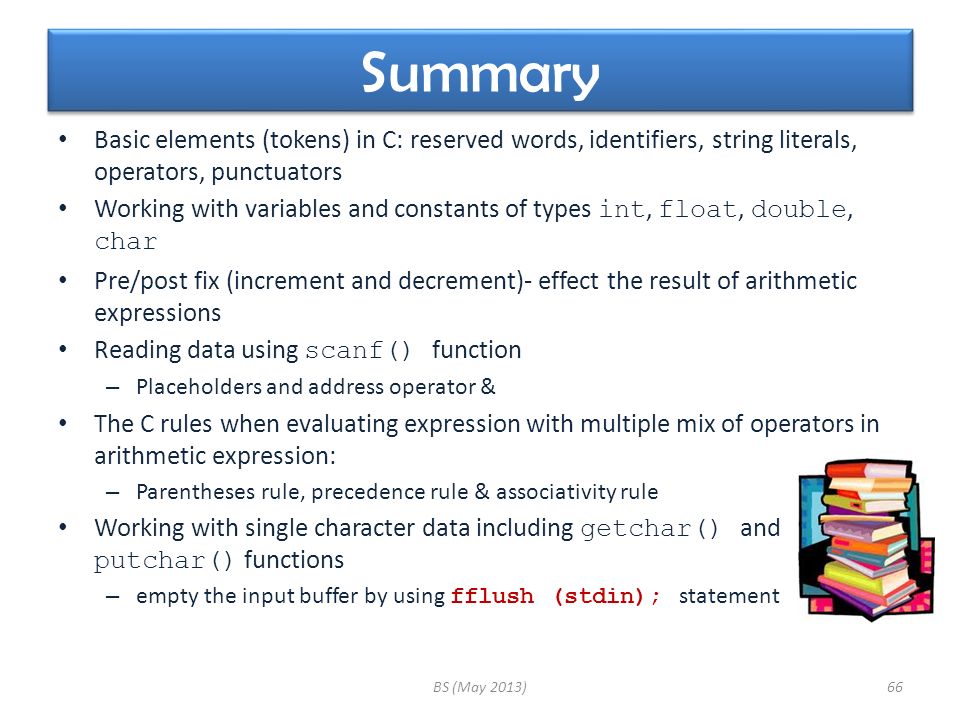 Summary

• Basic elements (tokens) in C: reserved words, identifiers, string literals, operators, punctuators
• Working with variables and constants of types int, float, double, char
• Pre/post fix (increment and decrement)- effect the result of arithmetic expressions
• Reading data using scanf() function
– Placeholders and address operator &
• The C rules when evaluating expression with multiple mix of operators in arithmetic expression:
– Parentheses rule, precedence rule & associativity rule
• Working with single character data including getchar() and putchar() functions
– empty the input buffer by using fflush (stdin); statement

BS (May 2013)

66